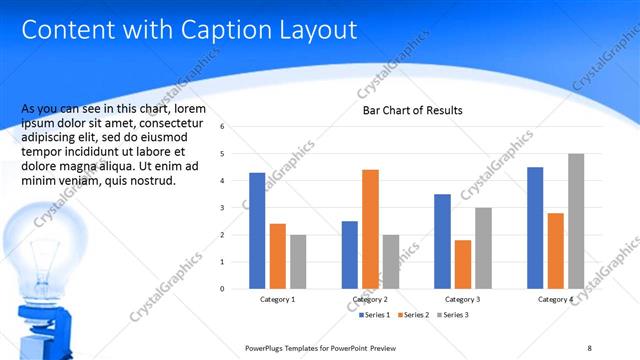 Content with Caption Layout

As you can see in this chart, lorem ipsum dolor sit amet, consectetur adipiscing elit, sed do eiusmod tempor incididunt ut labore et dolore magna aliqua. Ut enim ad minim veniam, quis nostrud.

Bar Chart of Results

6
5
4
3
2
1
0

Category 1
Category 2
Category 3
Category 4

Series 1 Series 2 Series 3

CrystalGraphics

PowerPlugs Templates for PowerPoint Preview

8